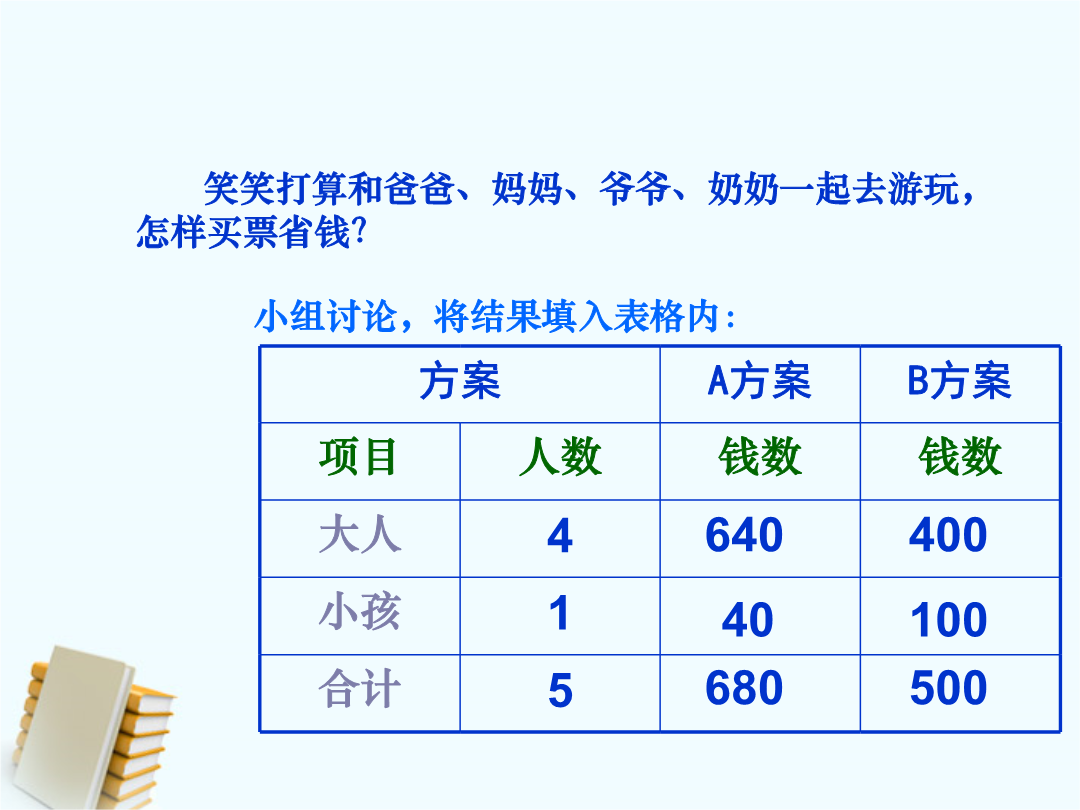 笑笑打算和爸爸、妈妈、爷爷、奶奶一起去游玩，怎样买票省钱?

小组讨论，将结果填入表格内：

| 方案 | | A方案 | B方案 |
|---|---|---|---|
| 项目 | 人数 | 钱数 | 钱数 |
| 大人 | 4 | 640 | 400 |
| 小孩 | 1 | 40 | 100 |
| 合计 | 5 | 680 | 500 |